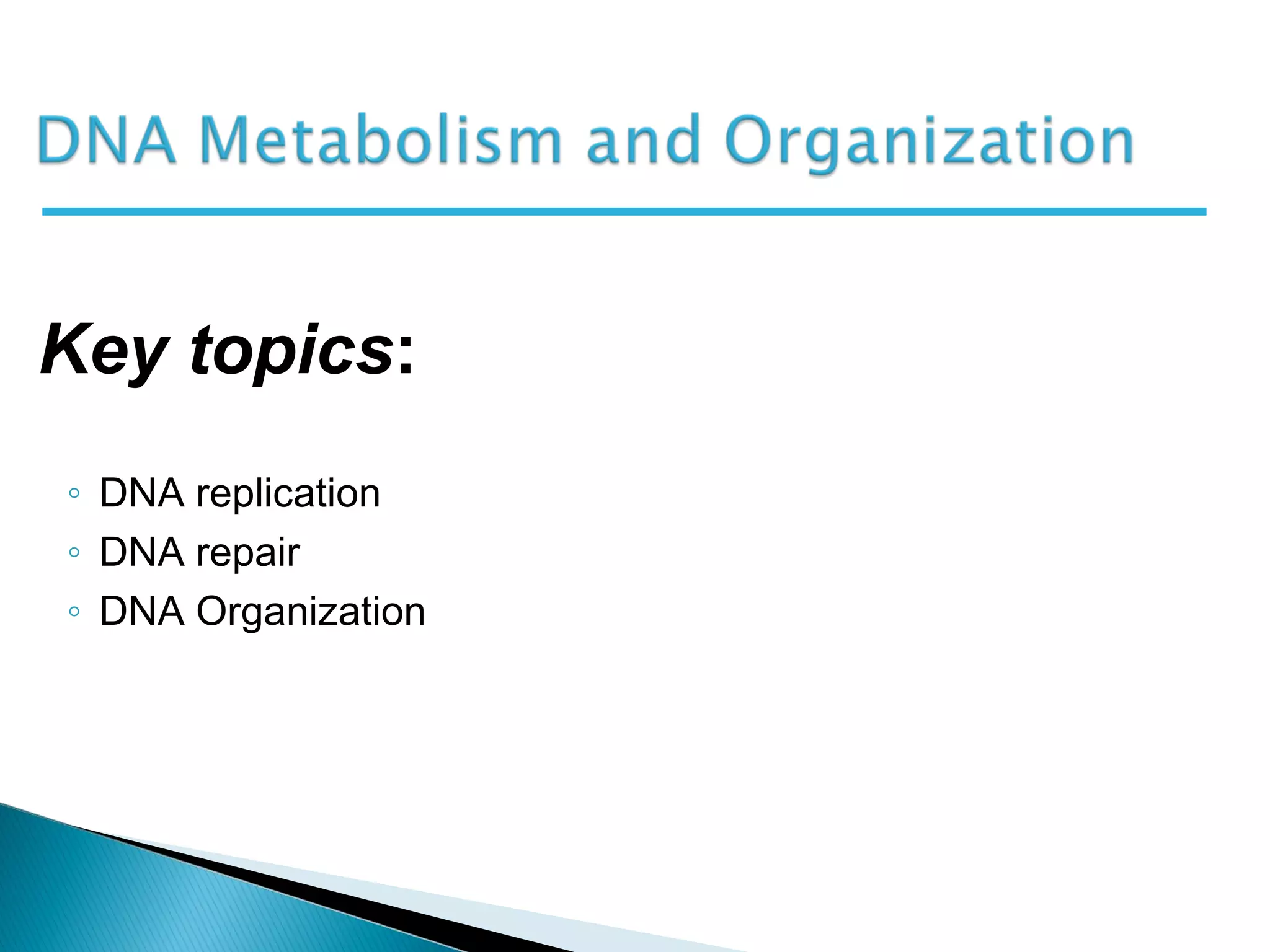 DNA Metabolism and Organization

Key topics:

◦ DNA replication
◦ DNA repair
◦ DNA Organization